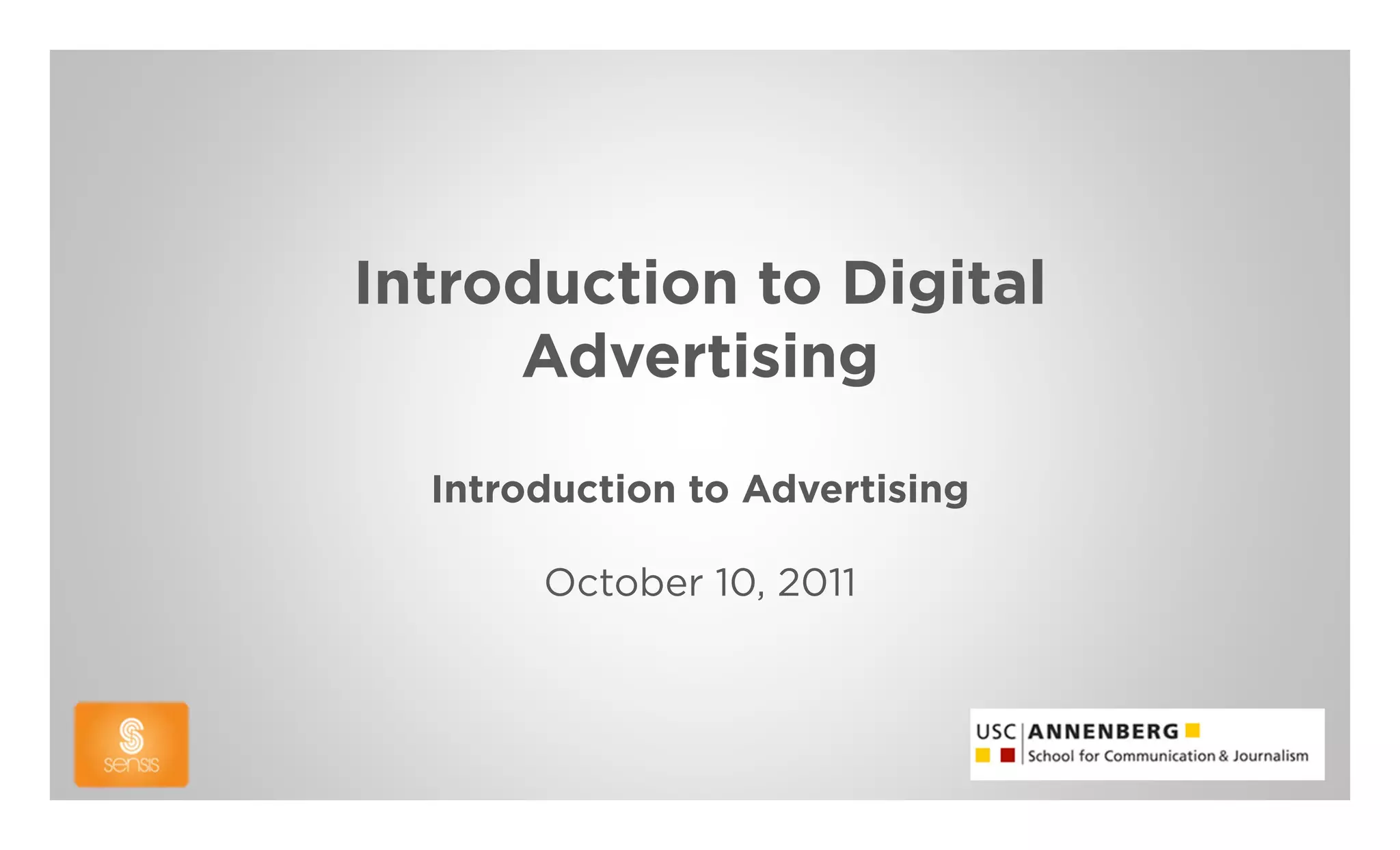 Introduction to Digital Advertising

Introduction to Advertising

October 10, 2011

sensis

USC ANNENBERG
School for Communication & Journalism